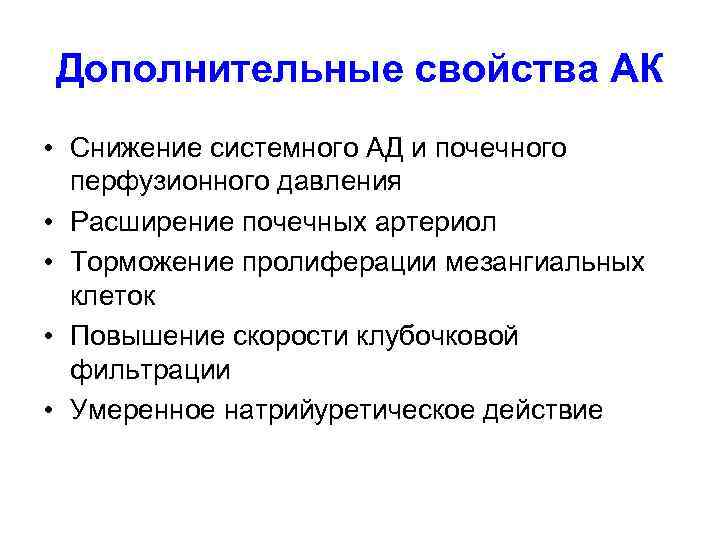 Дополнительные свойства АК

• Снижение системного АД и почечного перфузионного давления
• Расширение почечных артериол
• Торможение пролиферации мезангиальных клеток
• Повышение скорости клубочковой фильтрации
• Умеренное натрийуретическое действие